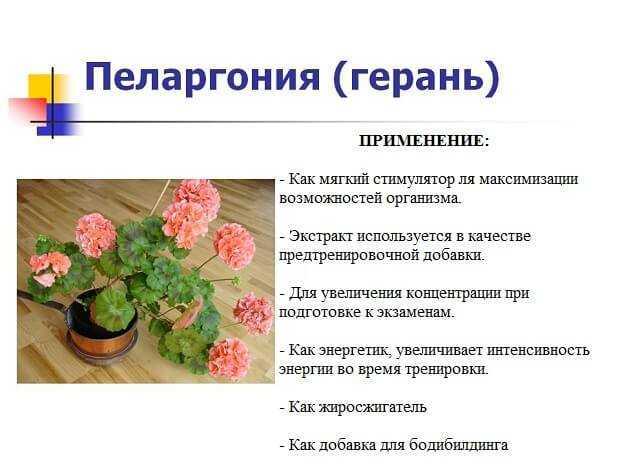 Пеларгония (герань)

ПРИМЕНЕНИЕ:

- Как мягкий стимулятор ля максимизации возможностей организма.

- Экстракт используется в качестве предтренировочной добавки.

- Для увеличения концентрации при подготовке к экзаменам.

- Как энергетик, увеличивает интенсивность энергии во время тренировки.

- Как жиросжигатель

- Как добавка для бодибилдинга